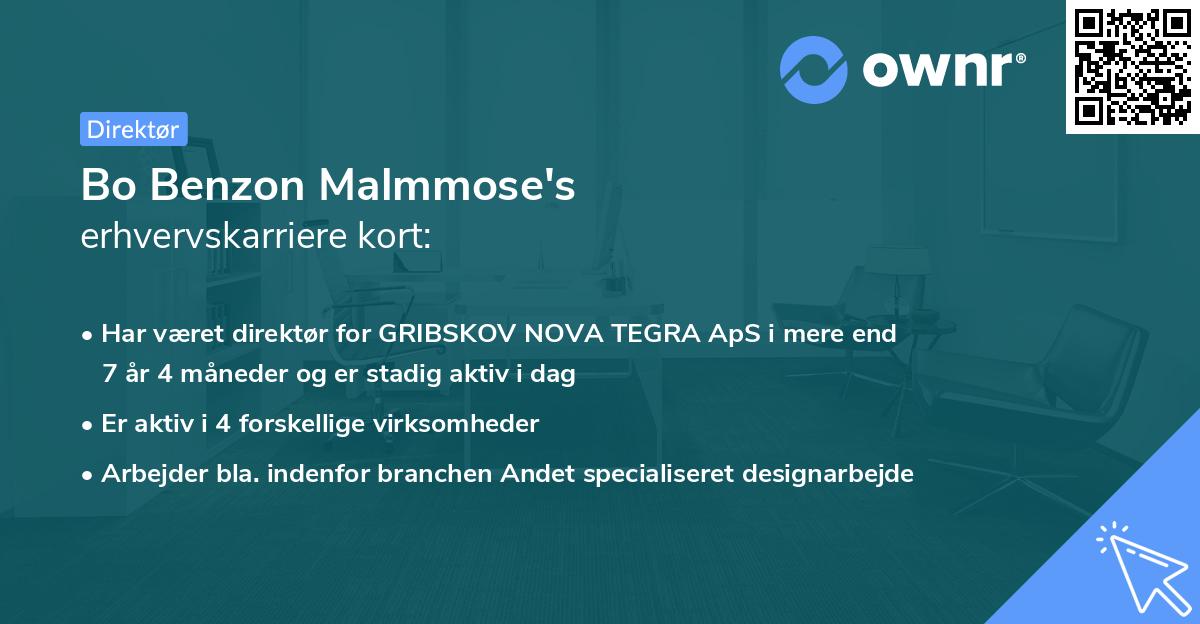 ownr®

Direktør

Bo Benzon Malmmose's
erhvervskarriere kort:

• Har været direktør for GRIBSKOV NOVA TEGRA ApS i mere end 7 år 4 måneder og er stadig aktiv i dag
• Er aktiv i 4 forskellige virksomheder
• Arbejder bla. indenfor branchen Andet specialiseret designarbejde